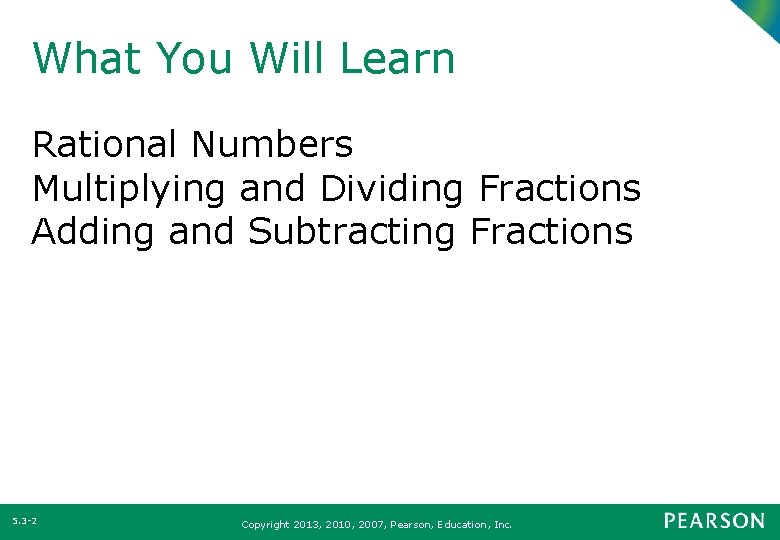 What You Will Learn

Rational Numbers
Multiplying and Dividing Fractions
Adding and Subtracting Fractions

5.3-2

Copyright 2013, 2010, 2007, Pearson, Education, Inc.

PEARSON